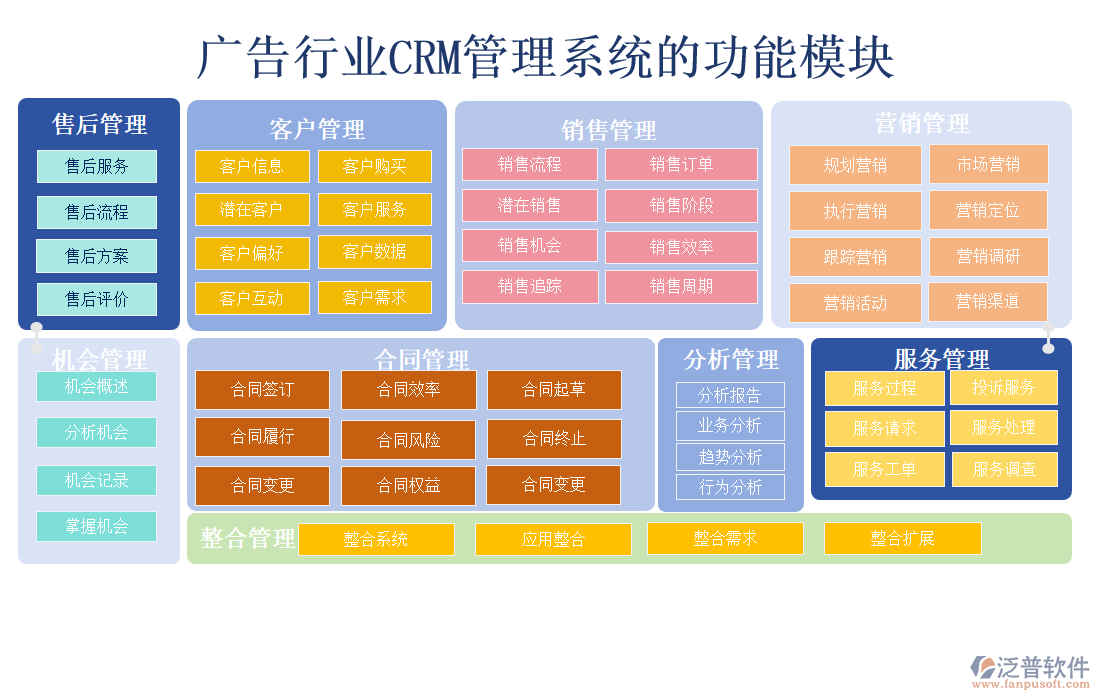 广告行业CRM管理系统的功能模块

售后管理
售后服务
售后流程
售后方案
售后评价

客户管理
客户信息
客户购买
潜在客户
客户服务
客户偏好
客户数据
客户互动
客户需求

销售管理
销售流程
销售订单
潜在销售
销售阶段
销售机会
销售效率
销售追踪
销售周期

营销管理
规划营销
市场营销
执行营销
营销定位
跟踪营销
营销调研
营销活动
营销渠道

机会管理
机会概述
分析机会
机会记录
掌握机会

合同管理
合同签订
合同效率
合同起草
合同履行
合同风险
合同终止
合同变更
合同权益
合同变更

分析管理
分析报告
业务分析
趋势分析
行为分析

服务管理
服务过程
投诉服务
服务请求
服务处理
服务工单
服务调查

整合管理
整合系统
应用整合
整合需求
整合扩展

泛普软件
www.fanpusoft.com